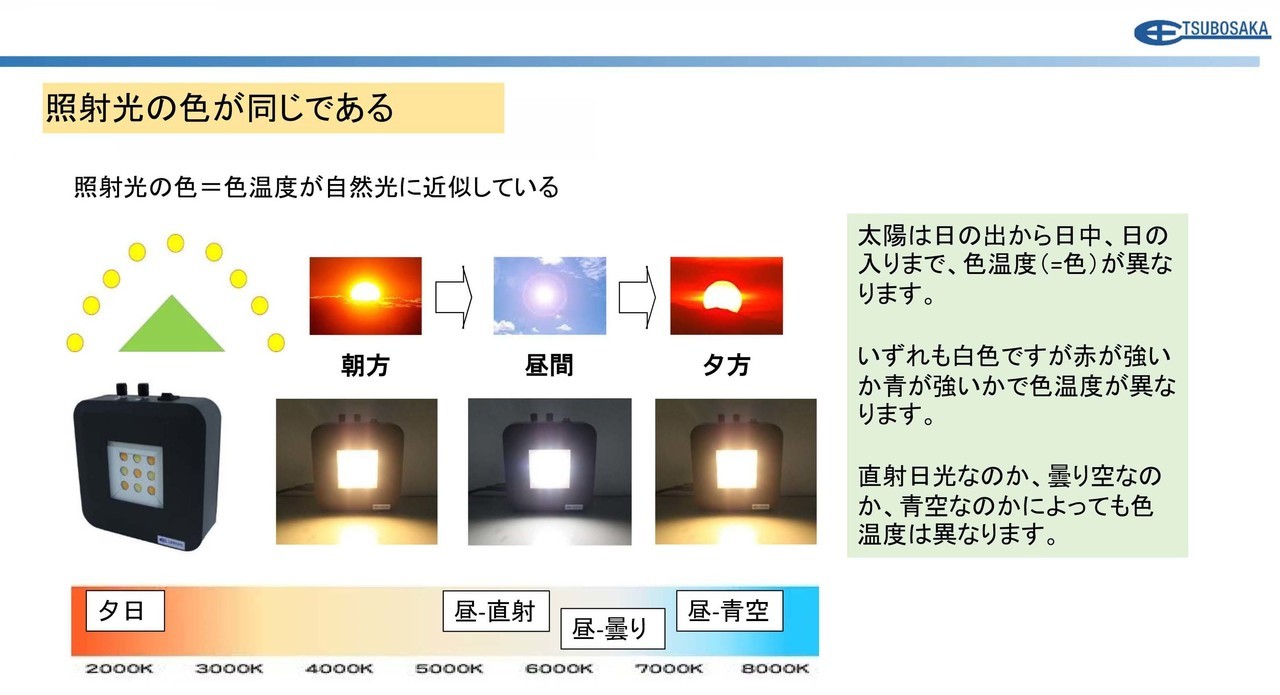 TSUBOSAKA

照射光の色が同じである

照射光の色＝色温度が自然光に近似している

朝方

昼間

夕方

太陽は日の出から日中、日の入りまで、色温度(=色)が異なります。

いずれも白色ですが赤が強いか青が強いかで色温度が異なります。

直射日光なのか、曇り空なのか、青空なのかによっても色温度は異なります。

夕日

昼-直射

昼-曇り

昼-青空

2000K 3000K 4000K 5000K 6000K 7000K 8000K